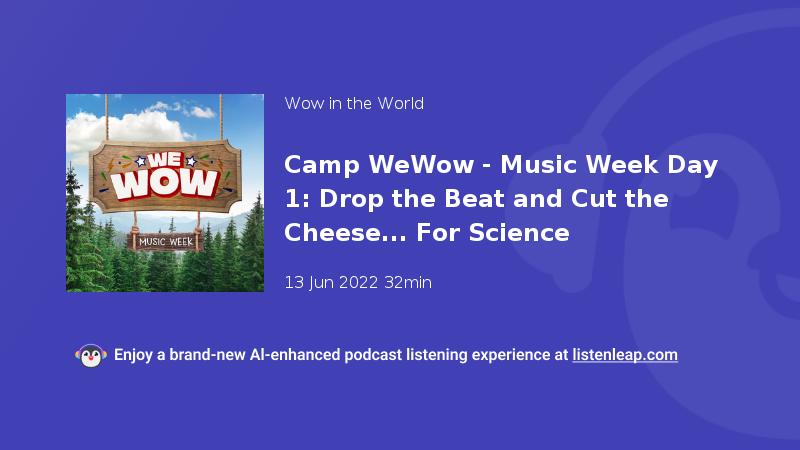 WE WOW

MUSIC WEEK

Wow in the World

Camp WeWow - Music Week Day 1: Drop the Beat and Cut the Cheese... For Science

13 Jun 2022 32min

Enjoy a brand-new AI-enhanced podcast listening experience at listenleap.com